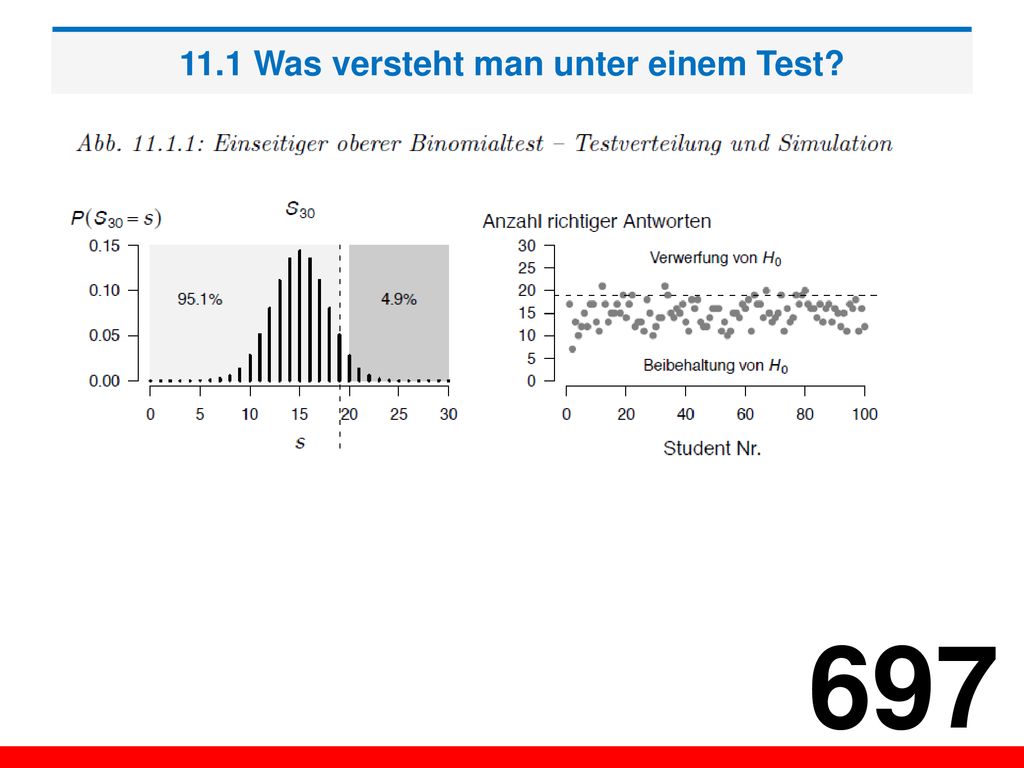 11.1 Was versteht man unter einem Test?

Abb. 11.1.1: Einseitiger oberer Binomialtest – Testverteilung und Simulation

$P(S_{30} = s)$

$S_{30}$

0.15
0.10
0.05
0.00

95.1%

4.9%

0 5 10 15 20 25 30

$s$

Anzahl richtiger Antworten

30
25
20
15
10
5
0

Verwerfung von $H_0$

Beibehaltung von $H_0$

0 20 40 60 80 100

Student Nr.

697